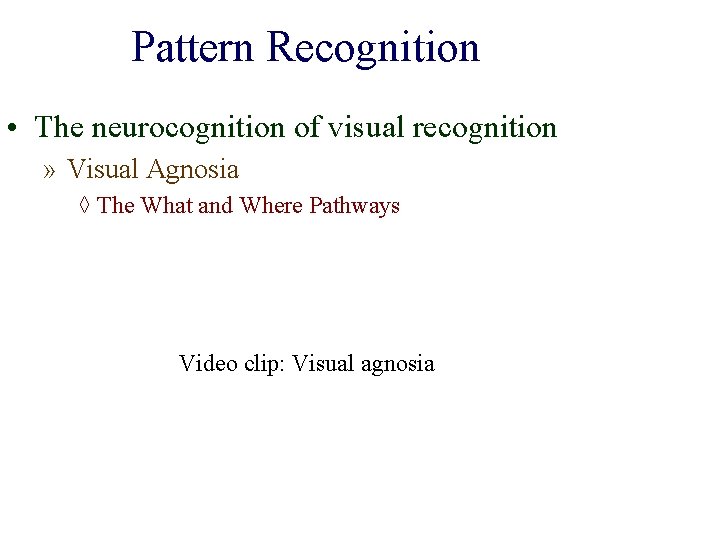 Pattern Recognition

• The neurocognition of visual recognition
» Visual Agnosia
◊ The What and Where Pathways

Video clip: Visual agnosia